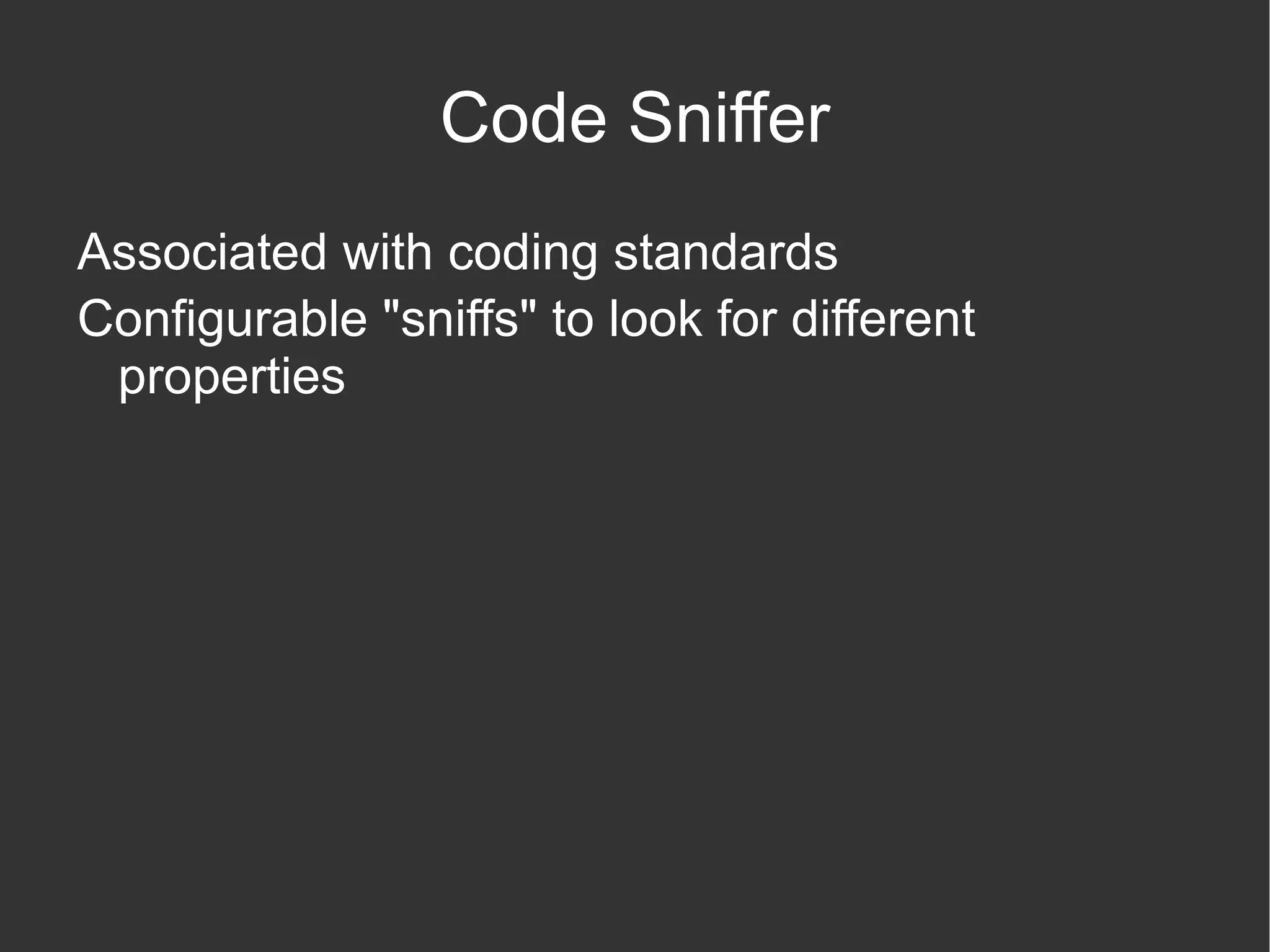 Code Sniffer

Associated with coding standards

Configurable "sniffs" to look for different properties